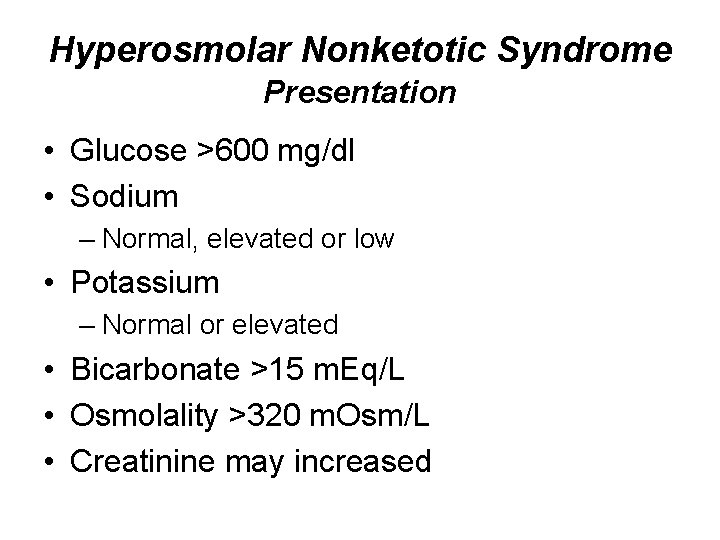 Hyperosmolar Nonketotic Syndrome
Presentation

• Glucose >600 mg/dl
• Sodium
– Normal, elevated or low
• Potassium
– Normal or elevated
• Bicarbonate >15 mEq/L
• Osmolality >320 mOsm/L
• Creatinine may increased